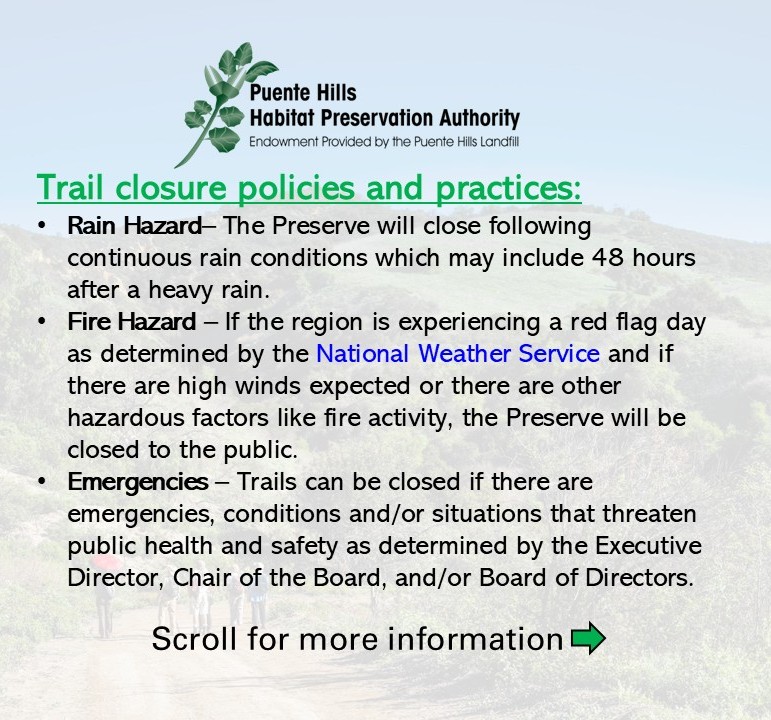 Puente Hills
Habitat Preservation Authority
Endowment Provided by the Puente Hills Landfill

Trail closure policies and practices:

• Rain Hazard– The Preserve will close following continuous rain conditions which may include 48 hours after a heavy rain.
• Fire Hazard – If the region is experiencing a red flag day as determined by the National Weather Service and if there are high winds expected or there are other hazardous factors like fire activity, the Preserve will be closed to the public.
• Emergencies – Trails can be closed if there are emergencies, conditions and/or situations that threaten public health and safety as determined by the Executive Director, Chair of the Board, and/or Board of Directors.

Scroll for more information